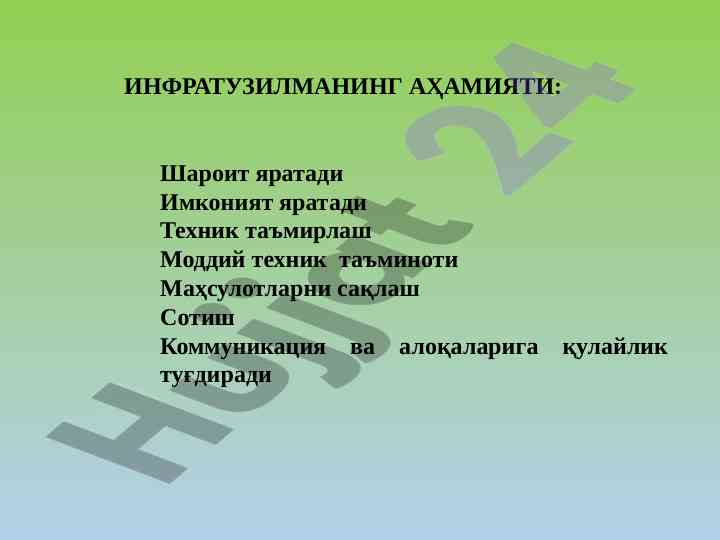 ИНФРАТУЗИЛМАНИНГ АҲАМИЯТИ:

Шароит яратади
Имконият яратади
Техник таъмирлаш
Моддий техник таъминоти
Маҳсулотларни сақлаш
Сотиш
Коммуникация ва алоқаларига қулайлик туғдиради

Hujjat 24